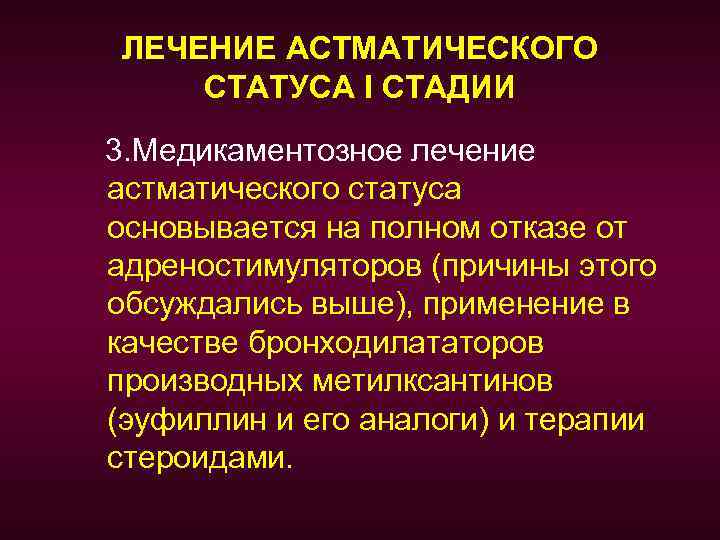 ЛЕЧЕНИЕ АСТМАТИЧЕСКОГО СТАТУСА I СТАДИИ

3.Медикаментозное лечение астматического статуса основывается на полном отказе от адреностимуляторов (причины этого обсуждались выше), применение в качестве бронходилататоров производных метилксантинов (эуфиллин и его аналоги) и терапии стероидами.